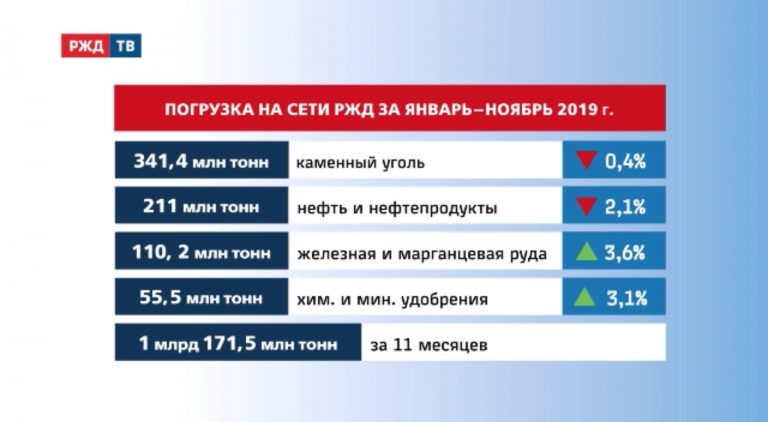 РЖД ТВ

ПОГРУЗКА НА СЕТИ РЖД ЗА ЯНВАРЬ–НОЯБРЬ 2019 г.

| | | |
|---|---|---|
| 341,4 млн тонн | каменный уголь | 0,4% |
| 211 млн тонн | нефть и нефтепродукты | 2,1% |
| 110, 2 млн тонн | железная и марганцевая руда | 3,6% |
| 55,5 млн тонн | хим. и мин. удобрения | 3,1% |
| 1 млрд 171,5 млн тонн | за 11 месяцев | |